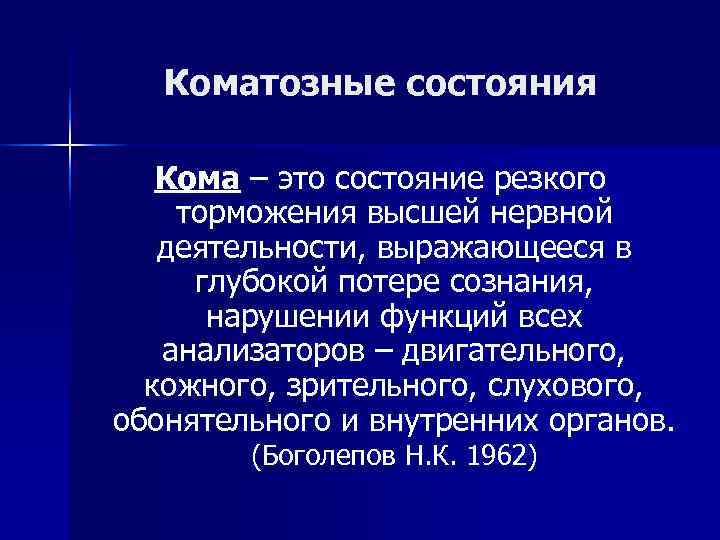 Коматозные состояния

Кома – это состояние резкого торможения высшей нервной деятельности, выражающееся в глубокой потере сознания, нарушении функций всех анализаторов – двигательного, кожного, зрительного, слухового, обонятельного и внутренних органов. (Боголепов Н.К. 1962)